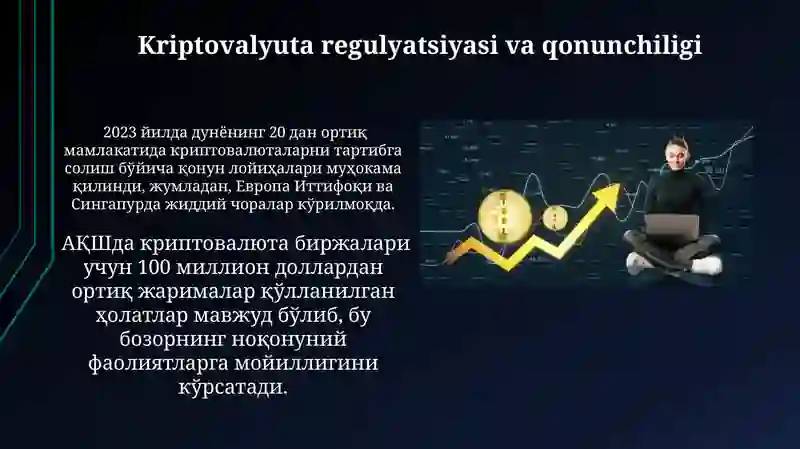 Kriptovalyuta regulyatsiyasi va qonunchiligi

2023 йилда дунёнинг 20 дан ортиқ мамлакатида криптовалюталарни тартибга солиш бўйича қонун лойиҳалари муҳокама қилинди, жумладан, Европа Иттифоқи ва Сингапурда жиддий чоралар кўрилмоқда.

АҚШда криптовалюта биржалари учун 100 миллион доллардан ортиқ жарималар қўлланилган ҳолатлар мавжуд бўлиб, бу бозорнинг ноқонуний фаолиятларга мойиллигини кўрсатади.